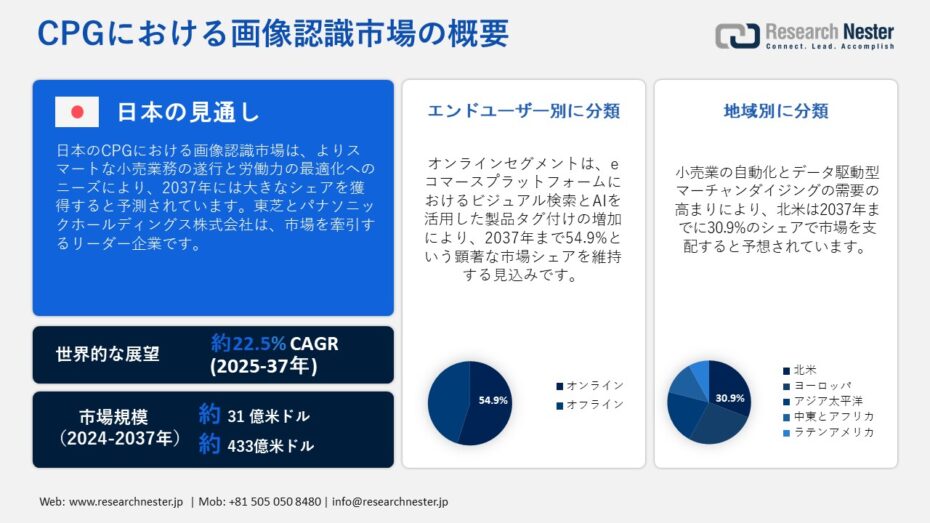 CPGにおける画像認識市場の概要

Research Nester
Connect. Lead. Accomplish

日本の見通し

日本のCPGにおける画像認識市場は、よりスマートな小売業務の遂行と労働力の最適化へのニーズにより、2037年には大きなシェアを獲得すると予測されています。東芝とパナソニックホールディングス株式会社は、市場を牽引するリーダー企業です。

世界的な展望
約22.5% CAGR (2025-37年)

市場規模 (2024-2037年)
約 31 億米ドル
約 433億米ドル

エンドユーザー別に分類

オンラインセグメントは、eコマースプラットフォームにおけるビジュアル検索とAIを活用した製品タグ付けの増加により、2037年まで54.9%という顕著な市場シェアを維持する見込みです。

54.9%

オンライン
オフライン

地域別に分類

小売業の自動化とデータ駆動型マーチャンダイジングの需要の高まりにより、北米は2037年までに30.9%のシェアで市場を支配すると予想されています。

30.9%

北米
ヨーロッパ
アジア太平洋
中東とアフリカ
ラテンアメリカ

Web: www.researchnester.jp | Mob: +81 505 050 8480 | info@researchnester.jp